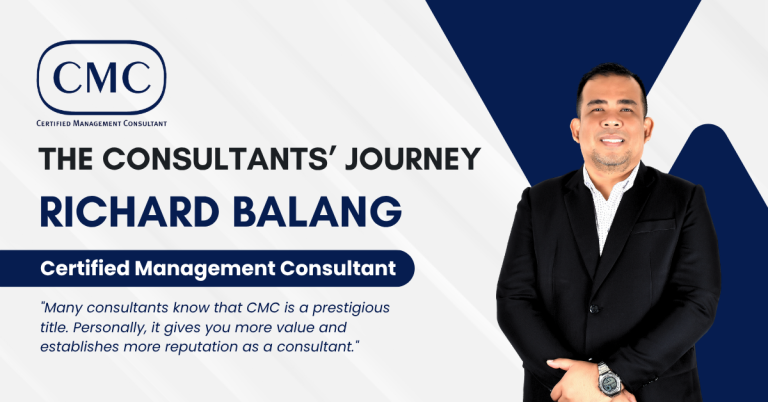 CMC
CERTIFIED MANAGEMENT CONSULTANT

THE CONSULTANTS' JOURNEY

RICHARD BALANG

Certified Management Consultant

"Many consultants know that CMC is a prestigious title. Personally, it gives you more value and establishes more reputation as a consultant."